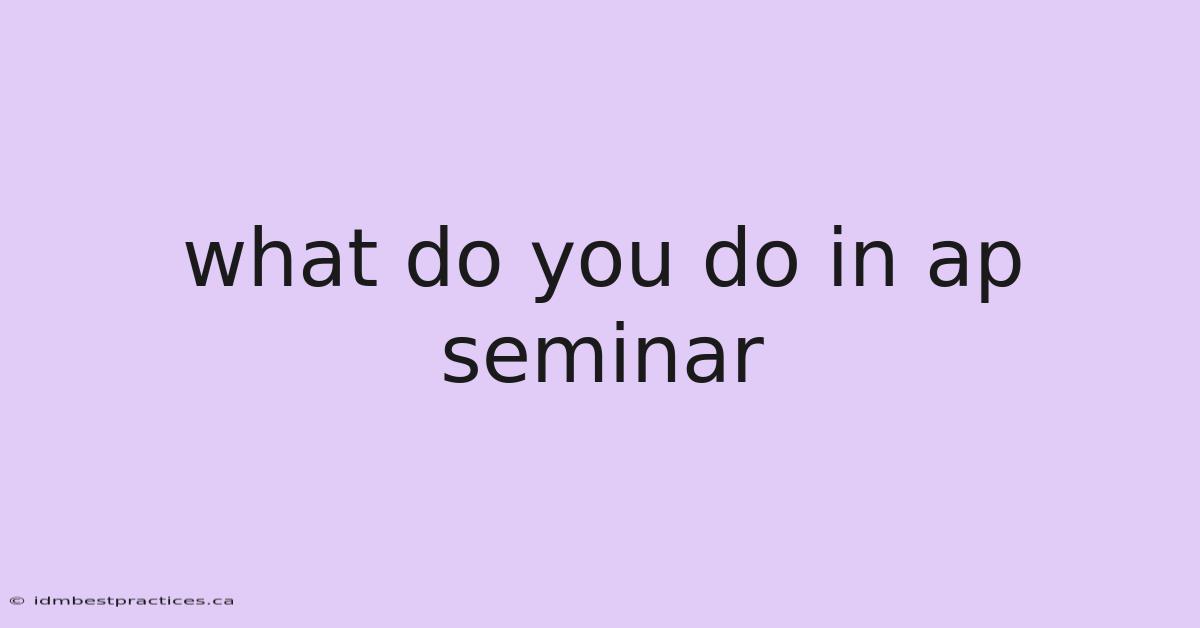 what do you do in ap seminar

© idmbestpractices.ca